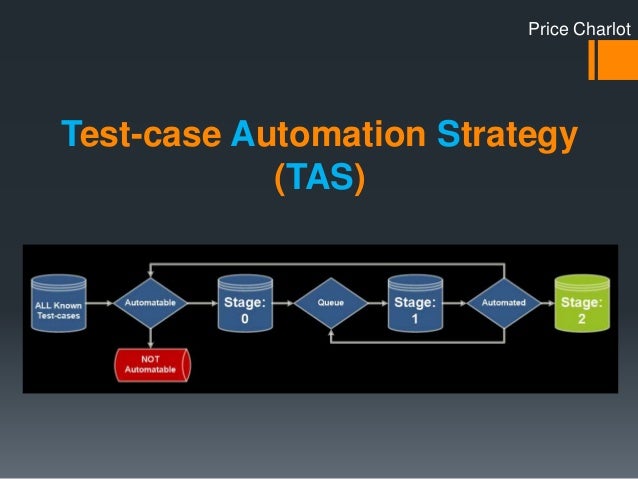 Price Charlot

Test-case Automation Strategy (TAS)

ALL Known Test-cases

Automatable

NOT Automatable

Stage: 0

Queue

Stage: 1

Automated

Stage: 2